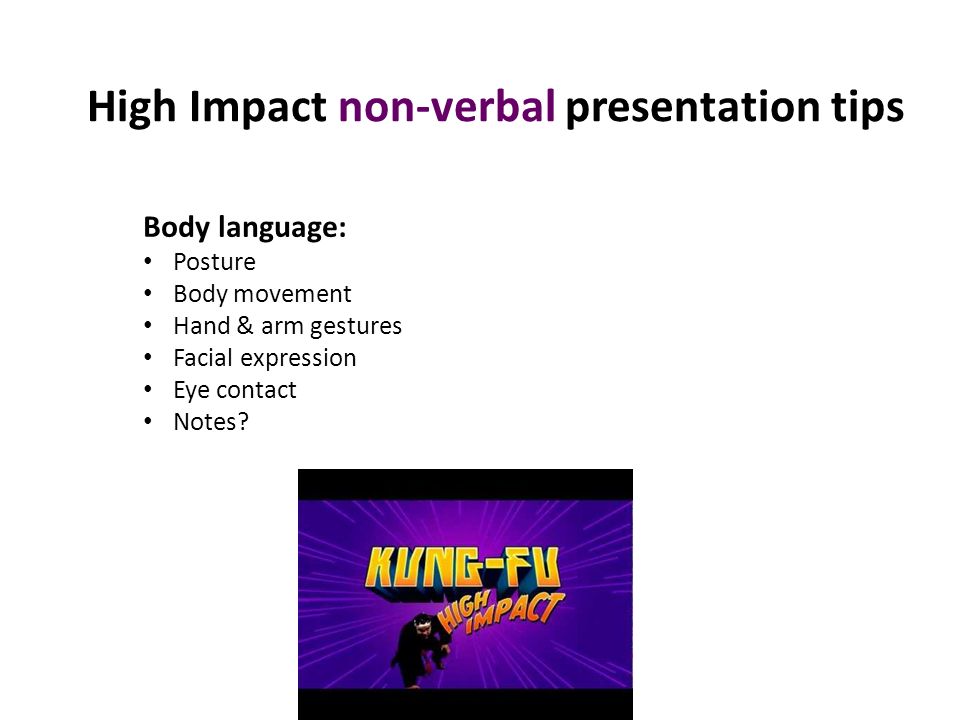 High Impact non-verbal presentation tips

Body language:
• Posture
• Body movement
• Hand & arm gestures
• Facial expression
• Eye contact
• Notes?

KUNG-FU
HIGH IMPACT